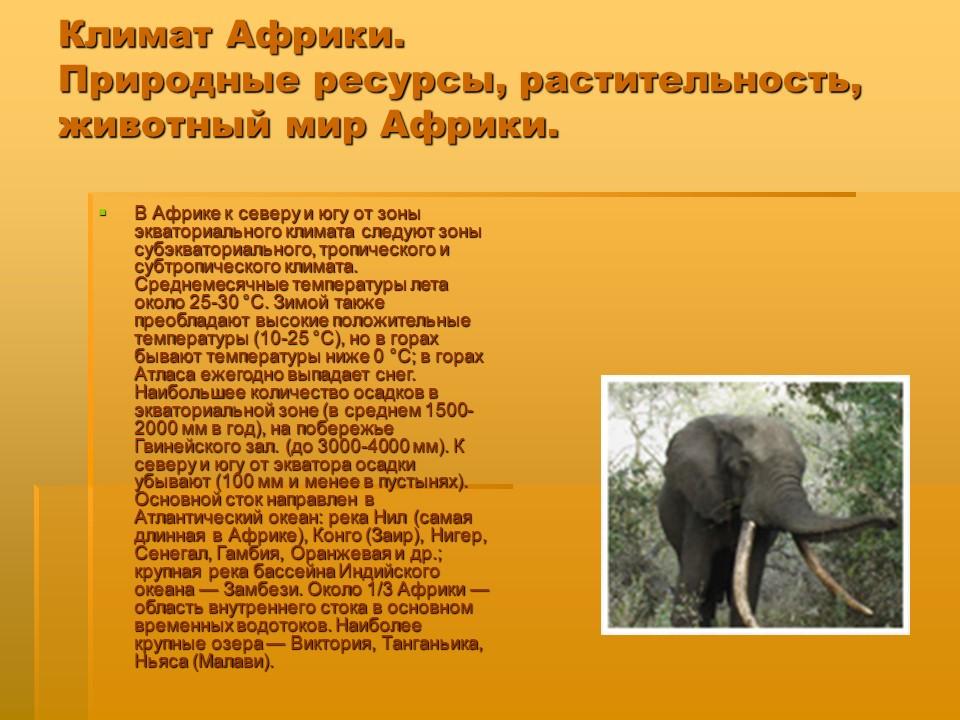 Климат Африки.
Природные ресурсы, растительность, животный мир Африки.

В Африке к северу и югу от зоны экваториального климата следуют зоны субэкваториального, тропического и субтропического климата. Среднемесячные температуры лета около 25-30 °С. Зимой также преобладают высокие положительные температуры (10-25 °С), но в горах бывают температуры ниже 0 °С; в горах Атласа ежегодно выпадает снег. Наибольшее количество осадков в экваториальной зоне (в среднем 1500-2000 мм в год), на побережье Гвинейского зал. (до 3000-4000 мм). К северу и югу от экватора осадки убывают (100 мм и менее в пустынях). Основной сток направлен в Атлантический океан: река Нил (самая длинная в Африке), Конго (Заир), Нигер, Сенегал, Гамбия, Оранжевая и др.; крупная река бассейна Индийского океана — Замбези. Около 1/3 Африки — область внутреннего стока в основном временных водотоков. Наиболее крупные озера — Виктория, Танганьика, Ньяса (Малави).